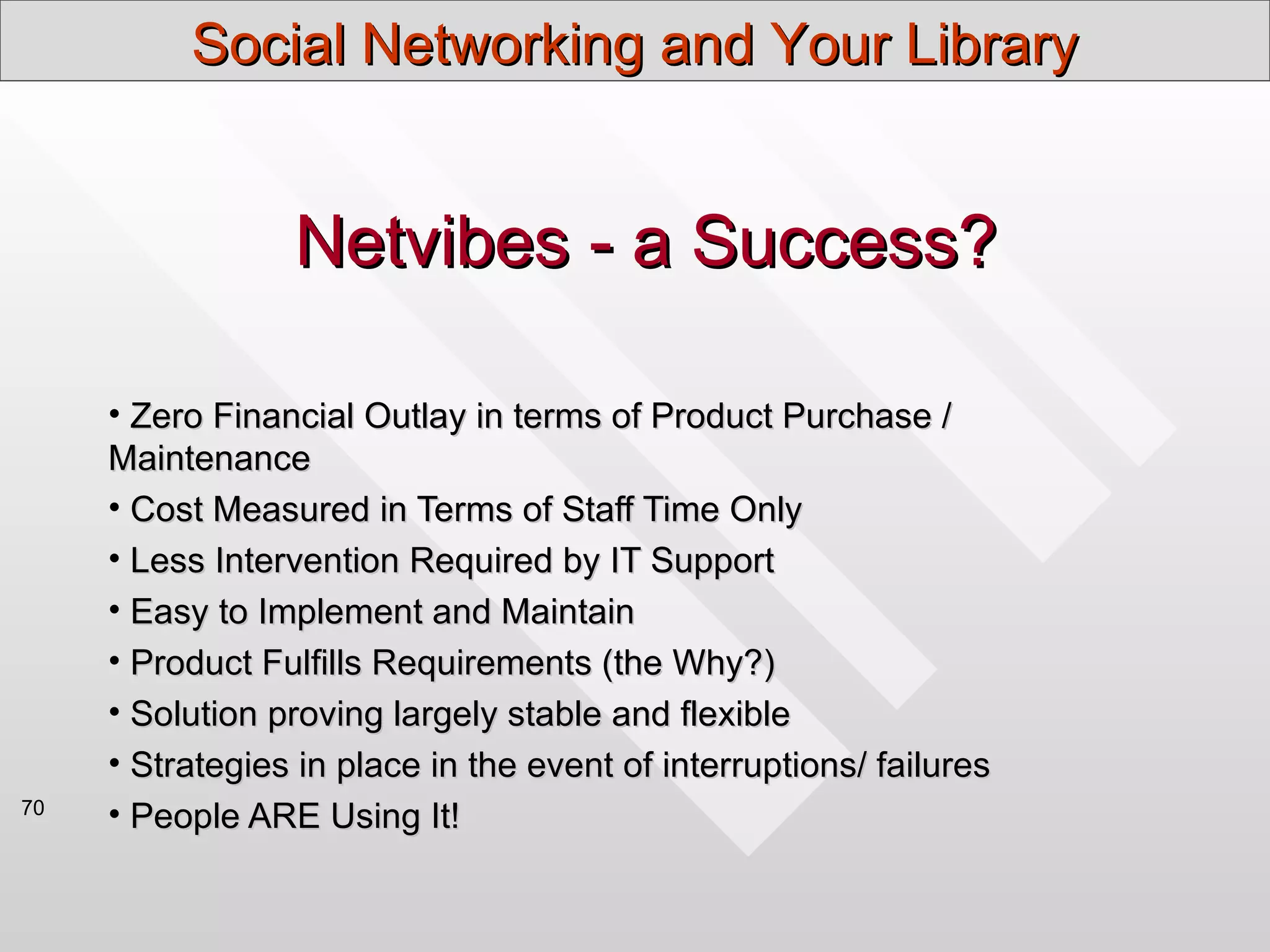 Social Networking and Your Library

Netvibes - a Success?

• Zero Financial Outlay in terms of Product Purchase / Maintenance
• Cost Measured in Terms of Staff Time Only
• Less Intervention Required by IT Support
• Easy to Implement and Maintain
• Product Fulfills Requirements (the Why?)
• Solution proving largely stable and flexible
• Strategies in place in the event of interruptions/ failures
• People ARE Using It!

70